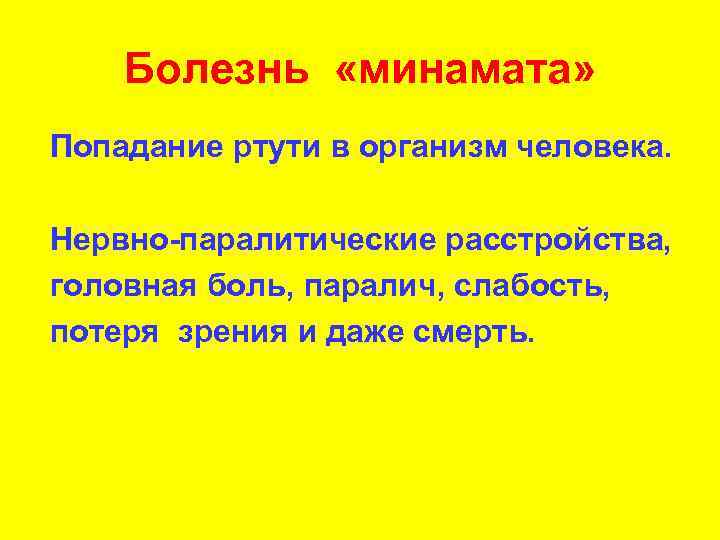 Болезнь «минамата»

Попадание ртути в организм человека.

Нервно-паралитические расстройства, головная боль, паралич, слабость, потеря зрения и даже смерть.